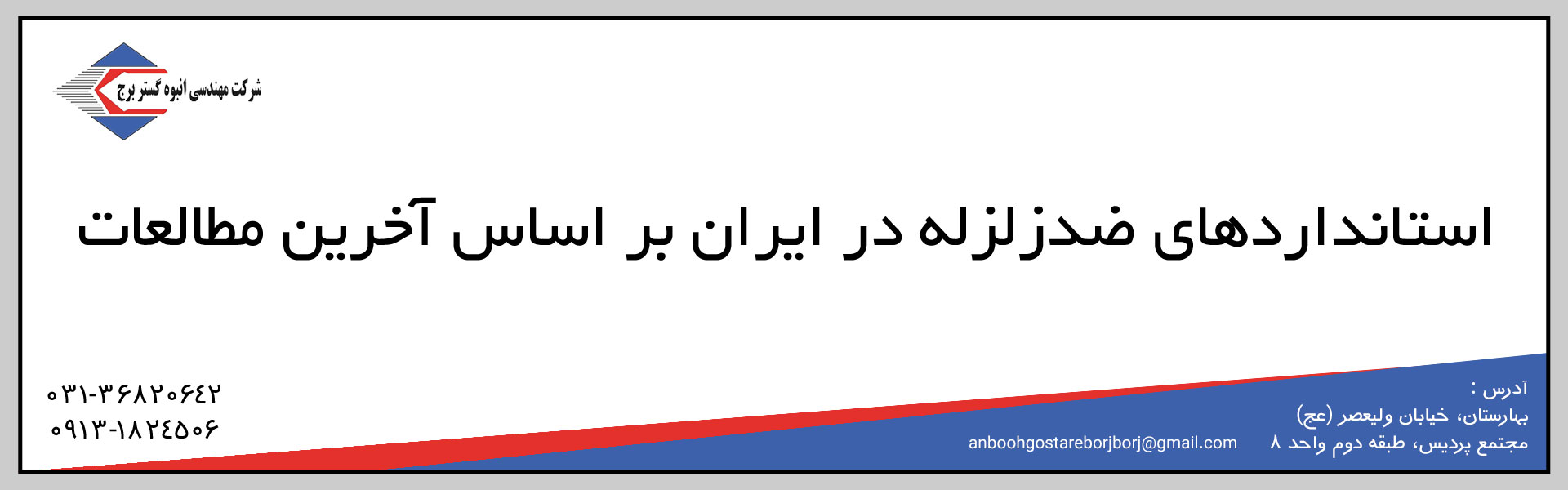 شرکت مهندسی انبوه گستر برج

استانداردهای ضدزلزله در ایران بر اساس آخرین مطالعات

۰۳۱-۳۶۸۲۰۶۴۲
۰۹۱۳-۱۸۲۴۵۰۶

آدرس :
بهارستان، خیابان ولیعصر (عج)
مجتمع پردیس، طبقه دوم واحد ۸

anboohgostareborjborj@gmail.com